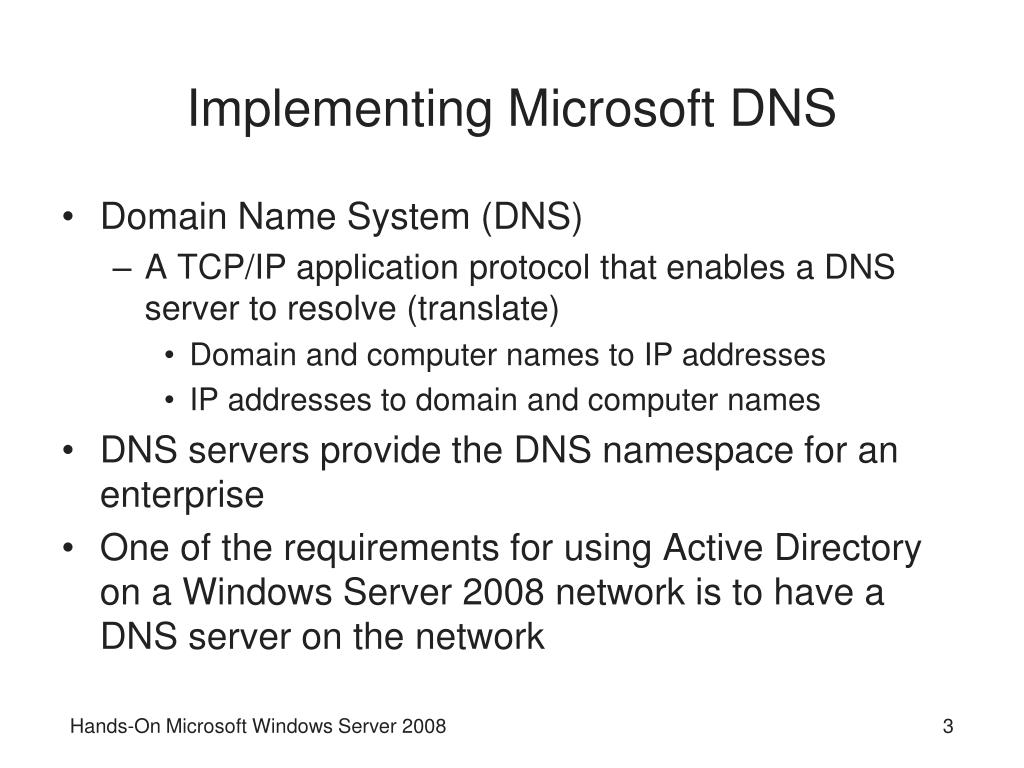 Implementing Microsoft DNS

• Domain Name System (DNS)
– A TCP/IP application protocol that enables a DNS server to resolve (translate)
• Domain and computer names to IP addresses
• IP addresses to domain and computer names
• DNS servers provide the DNS namespace for an enterprise
• One of the requirements for using Active Directory on a Windows Server 2008 network is to have a DNS server on the network

Hands-On Microsoft Windows Server 2008

3